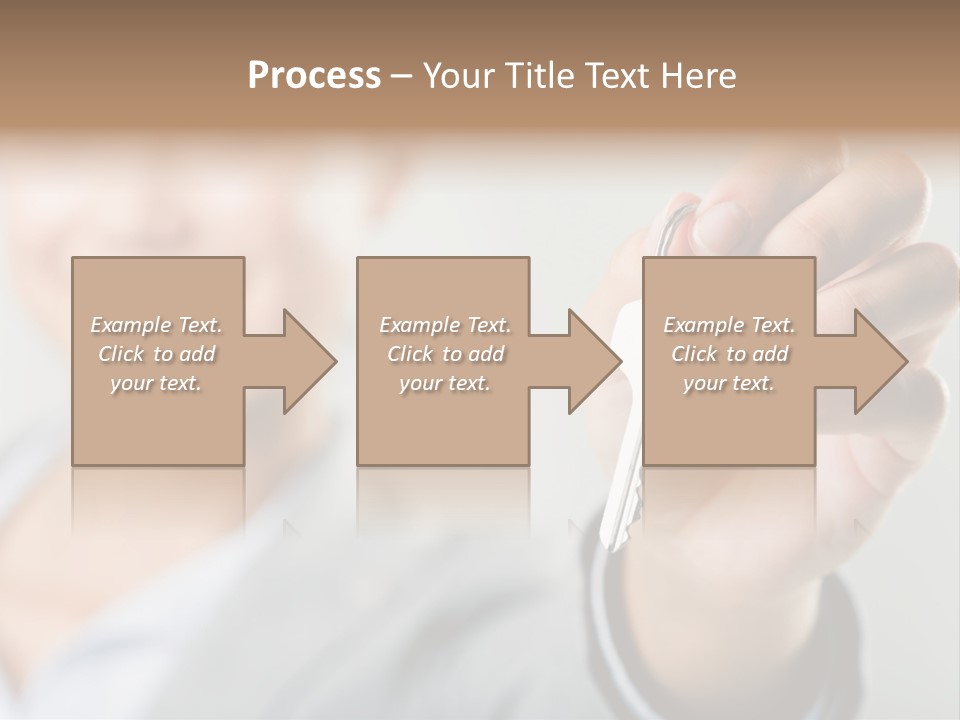 Process – Your Title Text Here

Example Text. Click to add your text.

Example Text. Click to add your text.

Example Text. Click to add your text.